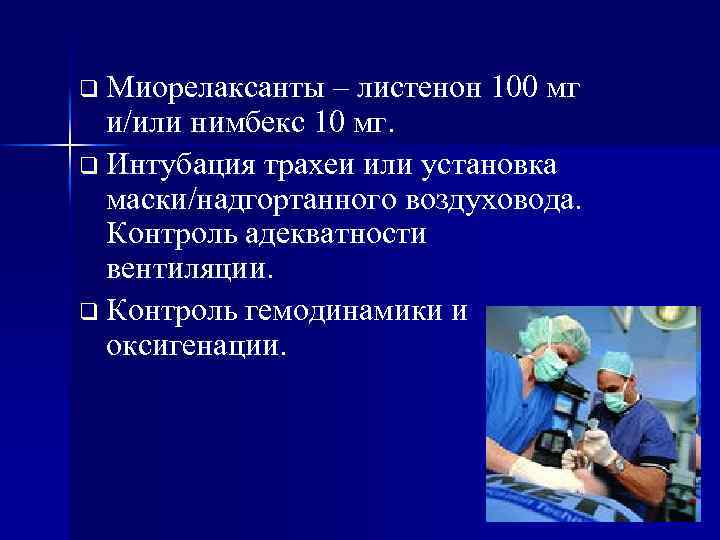 ❑ Миорелаксанты – листенон 100 мг и/или нимбекс 10 мг.

❑ Интубация трахеи или установка маски/надгортанного воздуховода. Контроль адекватности вентиляции.

❑ Контроль гемодинамики и оксигенации.